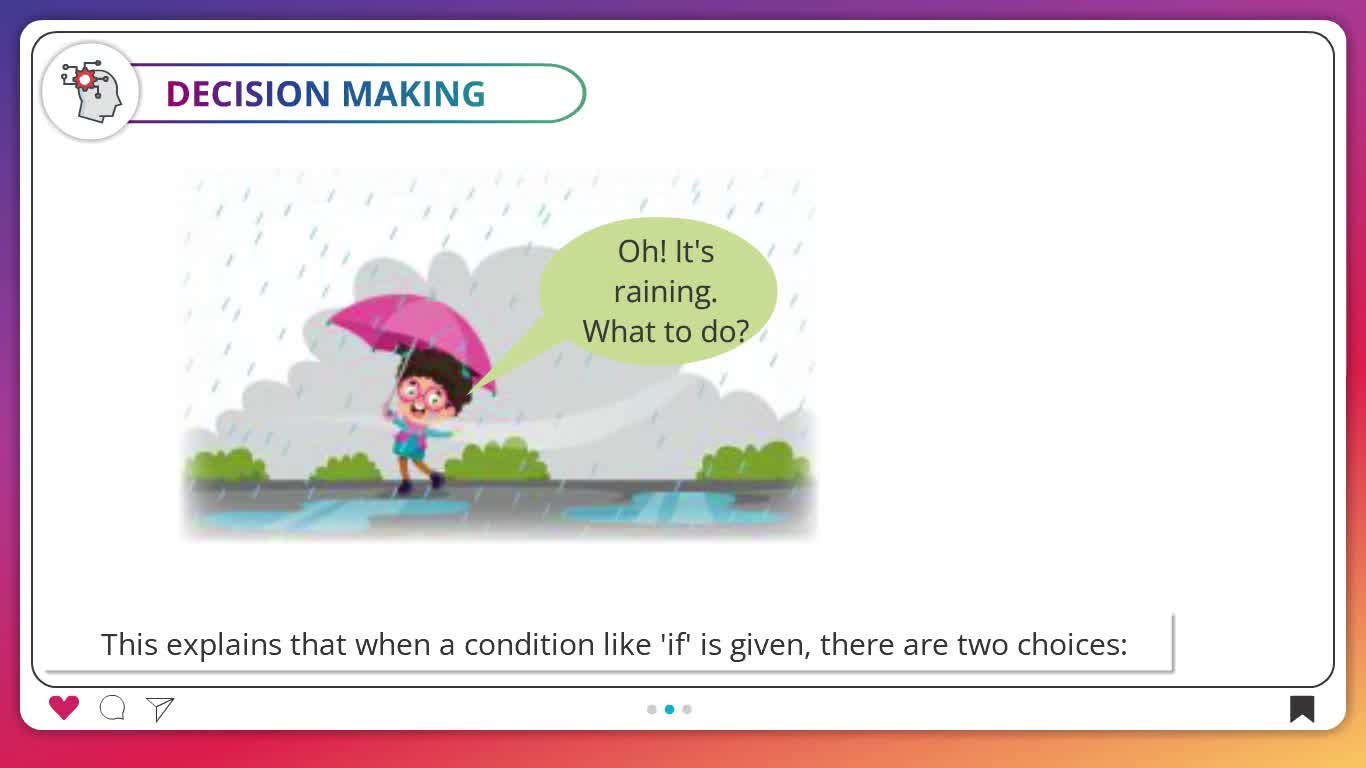 DECISION MAKING

Oh! It's raining. What to do?

This explains that when a condition like 'if' is given, there are two choices: